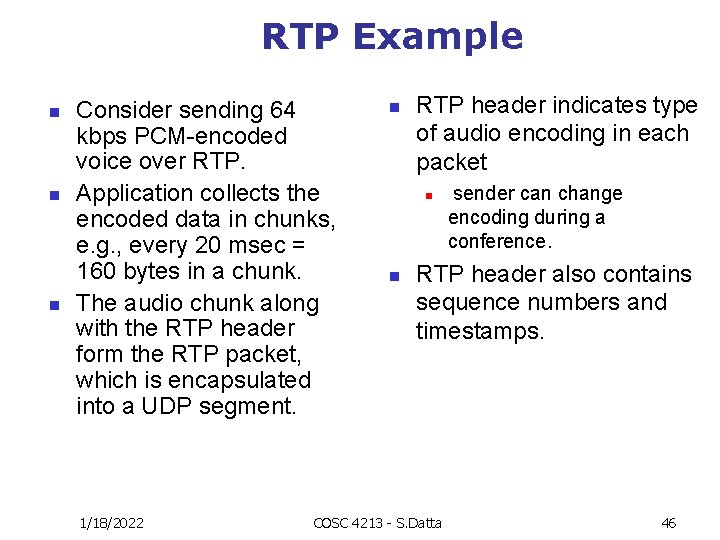 RTP Example

- Consider sending 64 kbps PCM-encoded voice over RTP.
- Application collects the encoded data in chunks, e.g., every 20 msec = 160 bytes in a chunk.
- The audio chunk along with the RTP header form the RTP packet, which is encapsulated into a UDP segment.

- RTP header indicates type of audio encoding in each packet
  - sender can change encoding during a conference.
- RTP header also contains sequence numbers and timestamps.

1/18/2022 COSC 4213 - S.Datta 46